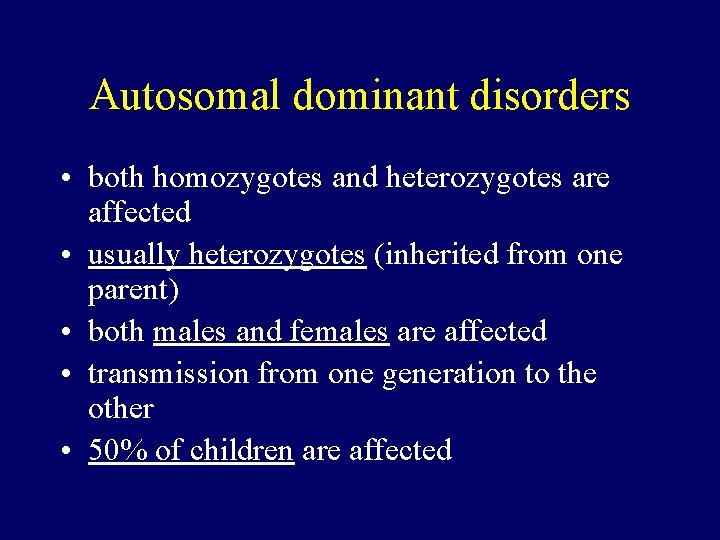 Autosomal dominant disorders

• both homozygotes and heterozygotes are affected
• usually heterozygotes (inherited from one parent)
• both males and females are affected
• transmission from one generation to the other
• 50% of children are affected